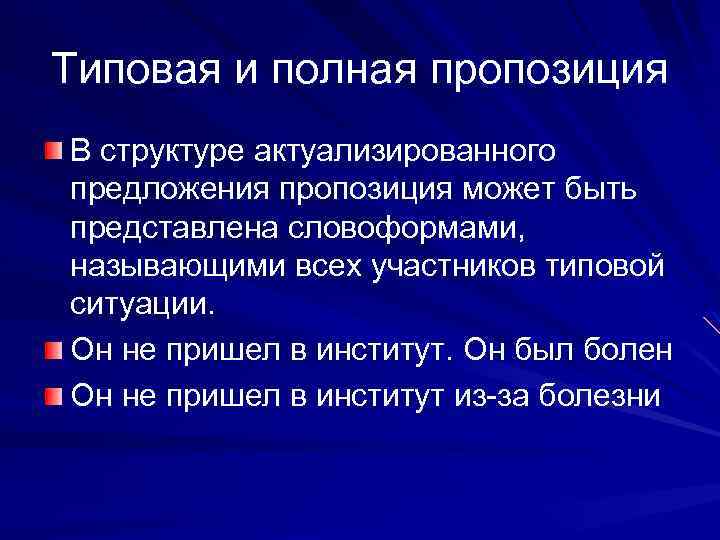 Типовая и полная пропозиция

В структуре актуализированного предложения пропозиция может быть представлена словоформами, называющими всех участников типовой ситуации.

Он не пришел в институт. Он был болен

Он не пришел в институт из-за болезни